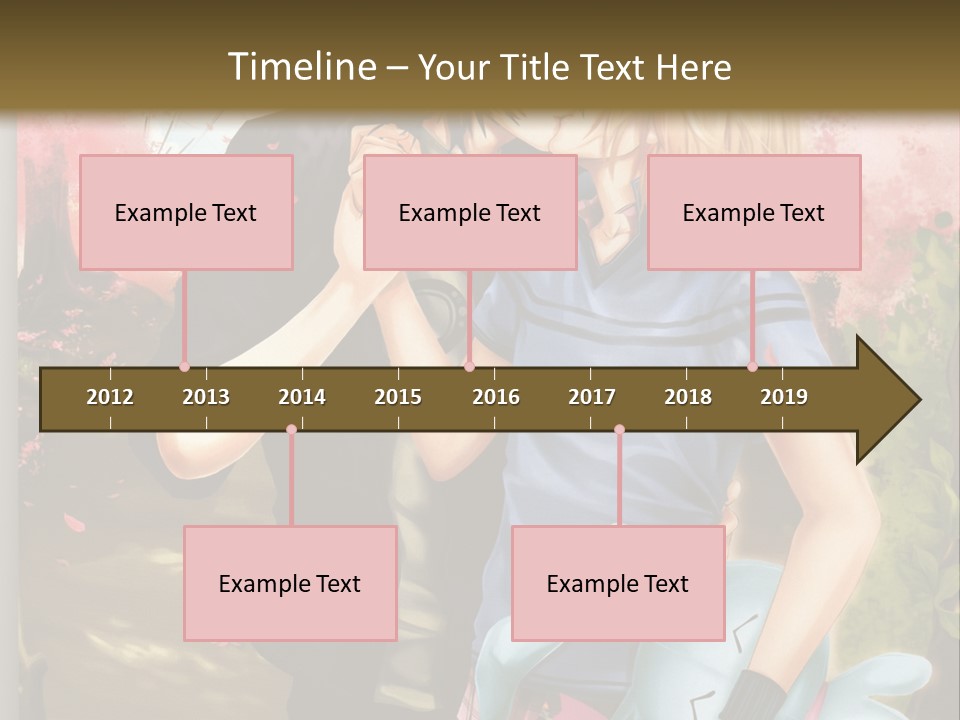 Timeline – Your Title Text Here

Example Text

Example Text

Example Text

2012 2013 2014 2015 2016 2017 2018 2019

Example Text

Example Text